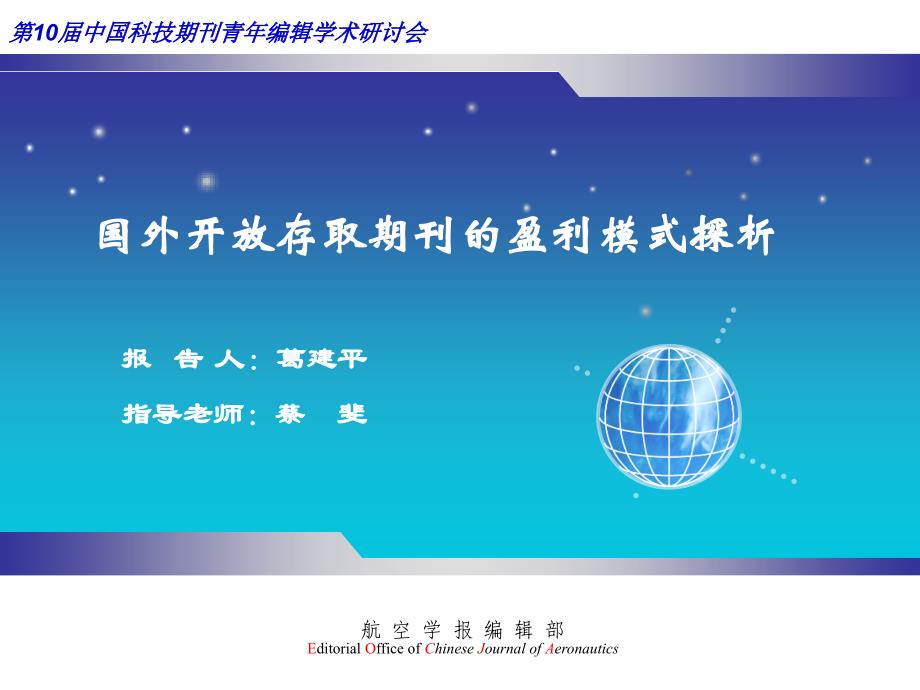 第10届中国科技期刊青年编辑学术研讨会

国外开放存取期刊的盈利模式探析

报 告 人：葛建平

指导老师：蔡 斐

航 空 学 报 编 辑 部
Editorial Office of Chinese Journal of Aeronautics